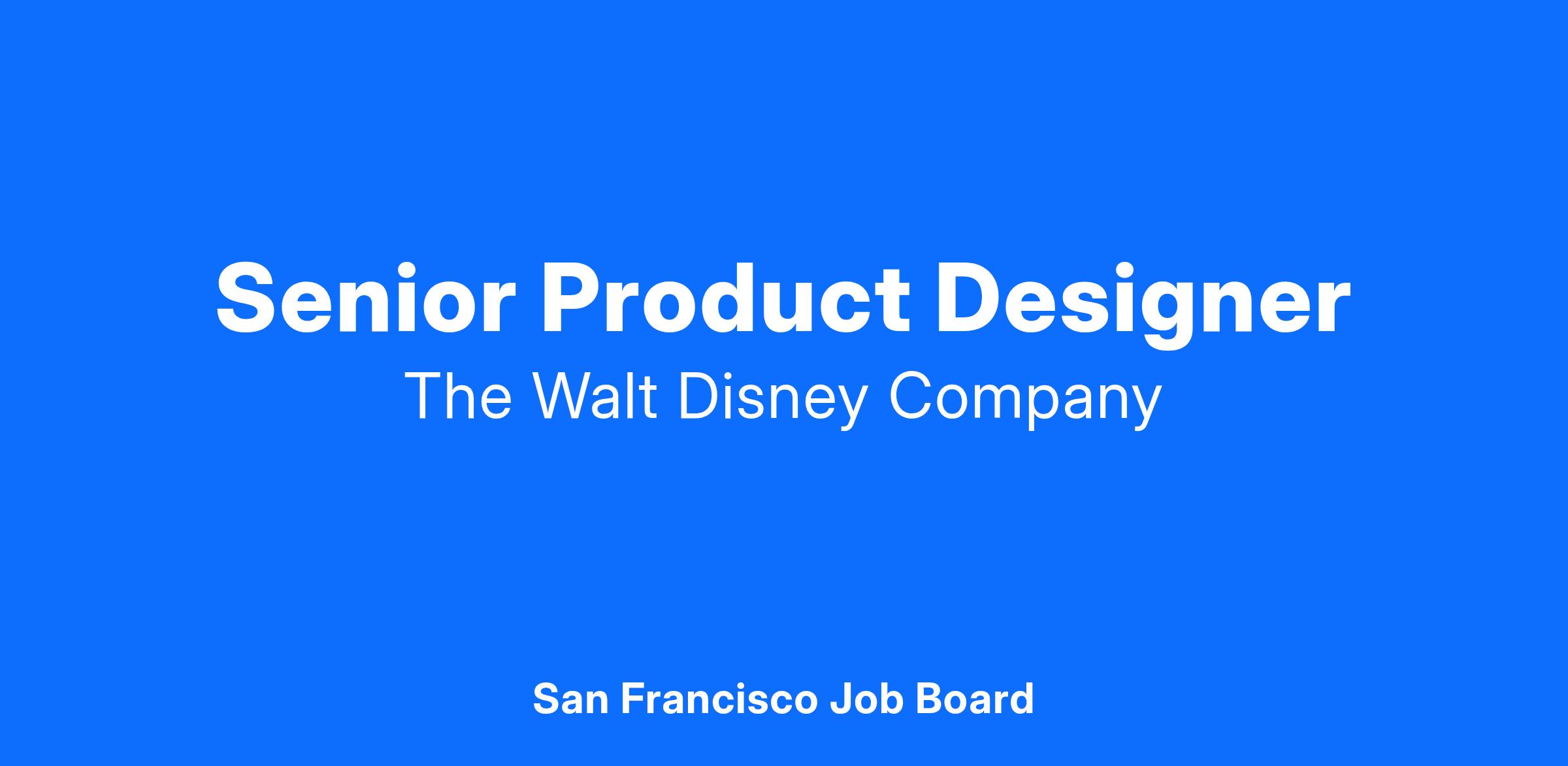 Senior Product Designer
The Walt Disney Company

San Francisco Job Board